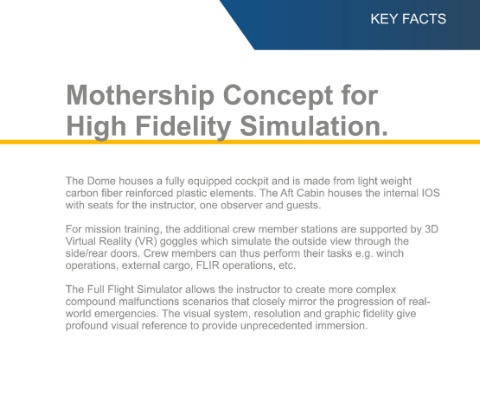 KEY FACTS

Mothership Concept for High Fidelity Simulation.

The Dome houses a fully equipped cockpit and is made from light weight carbon fiber reinforced plastic elements. The Aft Cabin houses the internal IOS with seats for the instructor, one observer and guests.

For mission training, the additional crew member stations are supported by 3D Virtual Reality (VR) goggles which simulate the outside view through the side/rear doors. Crew members can thus perform their tasks e.g. winch operations, external cargo, FLIR operations, etc.

The Full Flight Simulator allows the instructor to create more complex compound malfunctions scenarios that closely mirror the progression of real-world emergencies. The visual system, resolution and graphic fidelity give profound visual reference to provide unprecedented immersion.